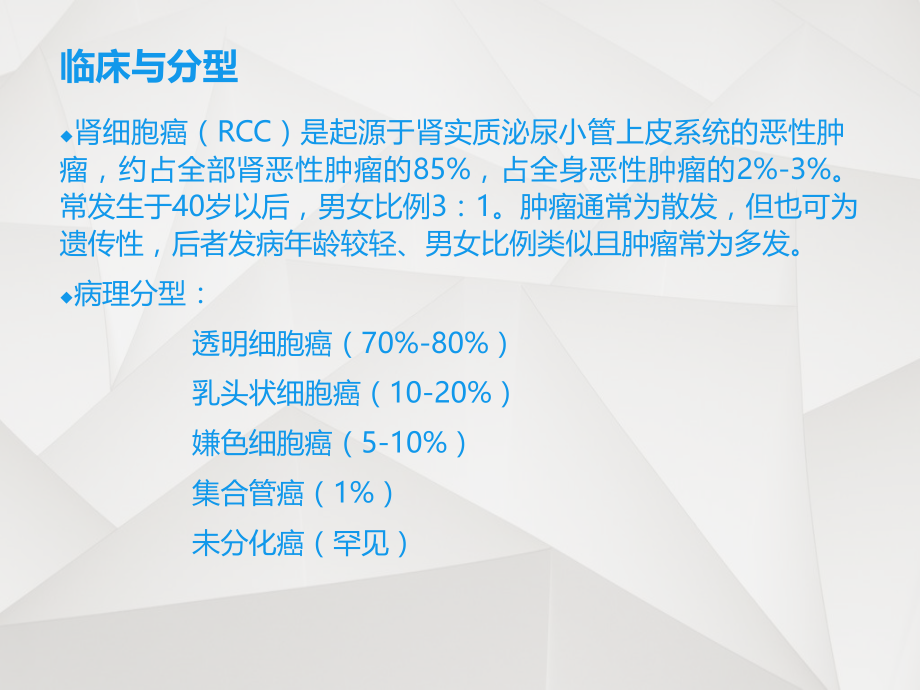 临床与分型

◆肾细胞癌（RCC）是起源于肾实质泌尿小管上皮系统的恶性肿瘤，约占全部肾恶性肿瘤的85%，占全身恶性肿瘤的2%-3%。常发生于40岁以后，男女比例3：1。肿瘤通常为散发，但也可为遗传性，后者发病年龄较轻、男女比例类似且肿瘤常为多发。

◆病理分型：

透明细胞癌（70%-80%）
乳头状细胞癌（10-20%）
嫌色细胞癌（5-10%）
集合管癌（1%）
未分化癌（罕见）